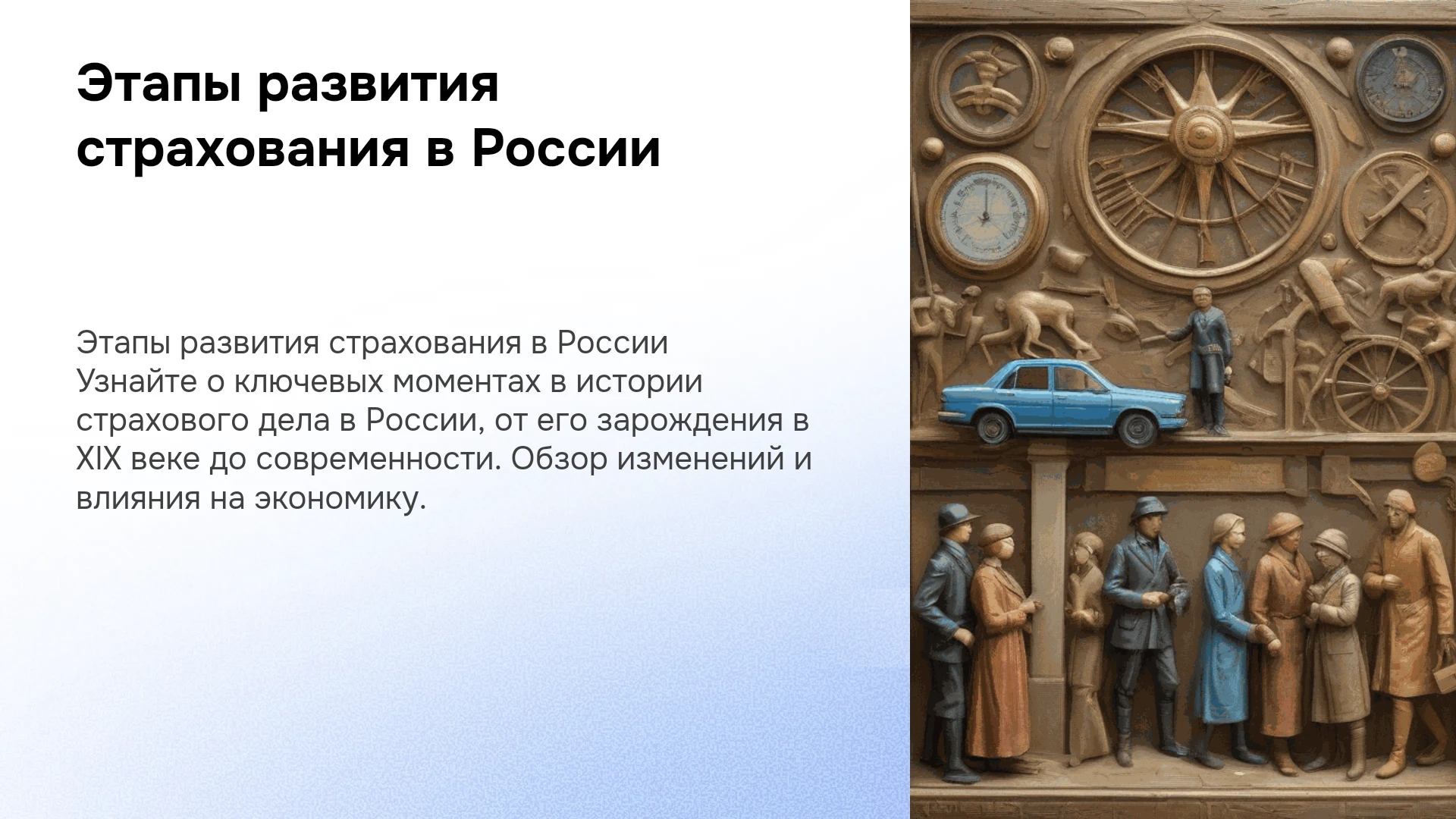 Этапы развития страхования в России

Этапы развития страхования в России
Узнайте о ключевых моментах в истории страхового дела в России, от его зарождения в XIX веке до современности. Обзор изменений и влияния на экономику.